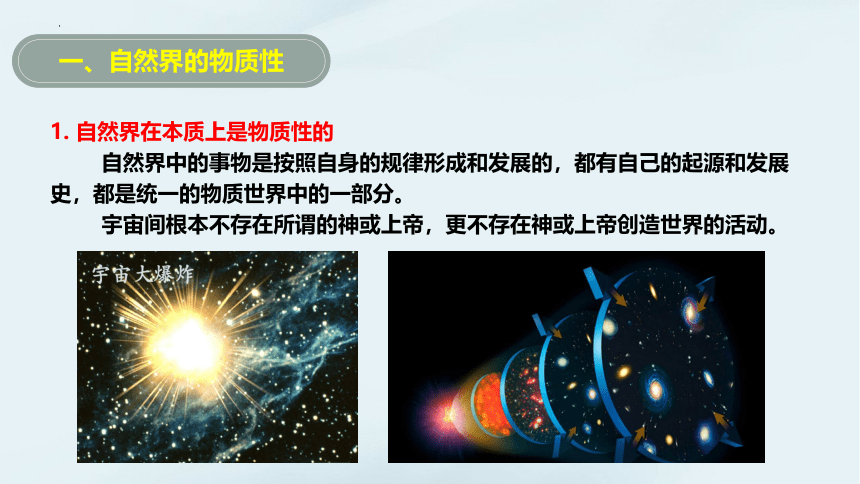 一、自然界的物质性

1. 自然界在本质上是物质性的

自然界中的事物是按照自身的规律形成和发展的，都有自己的起源和发展史，都是统一的物质世界中的一部分。

宇宙间根本不存在所谓的神或上帝，更不存在神或上帝创造世界的活动。

宇宙大爆炸